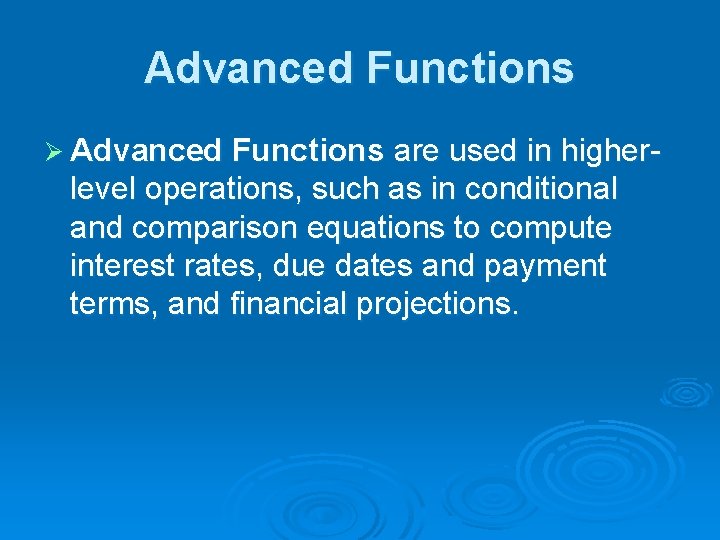 Advanced Functions

➢ Advanced Functions are used in higher-level operations, such as in conditional and comparison equations to compute interest rates, due dates and payment terms, and financial projections.